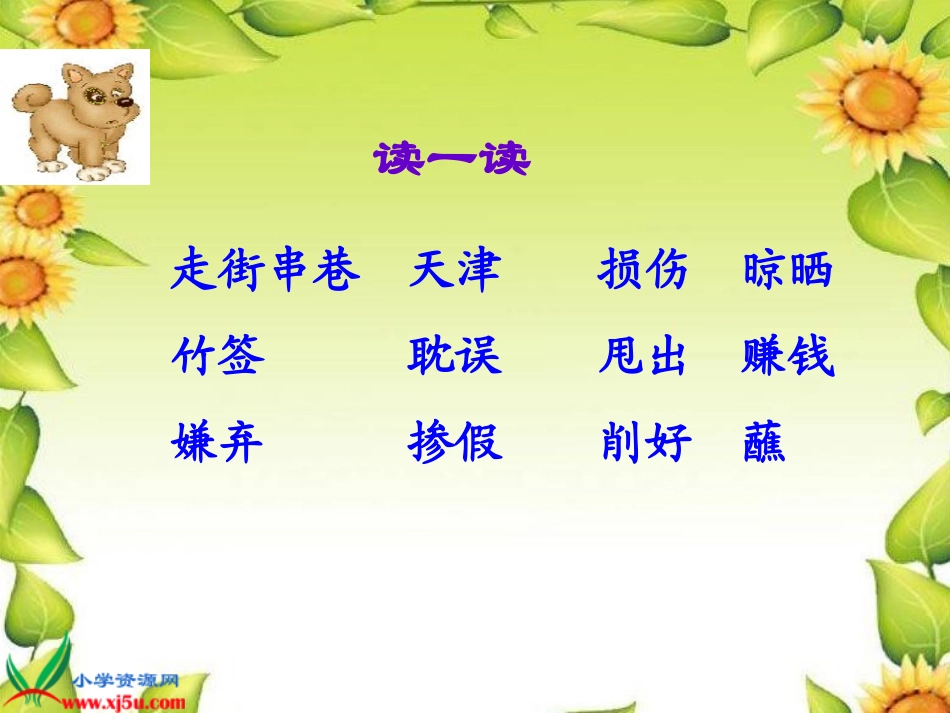 读一读

走街串巷 天津 损伤 晾晒
竹签 耽误 甩出 赚钱
嫌弃 掺假 削好 蘸

小学资源网
www.xj5u.com